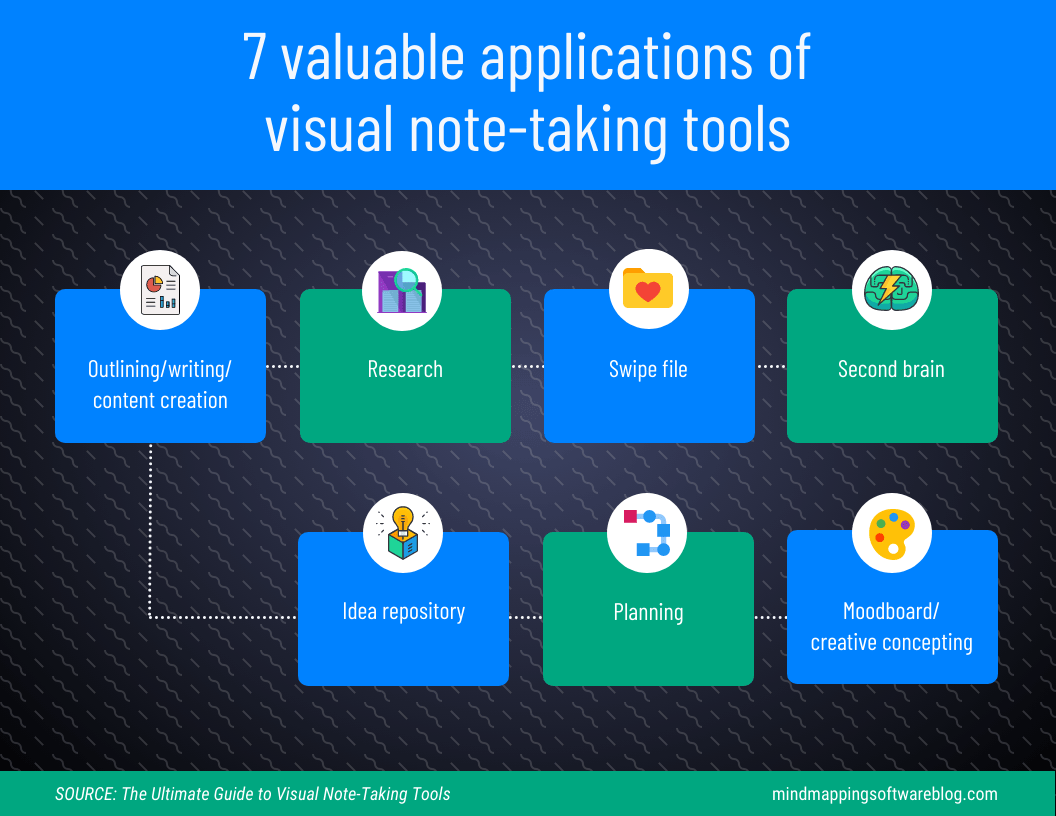 7 valuable applications of visual note-taking tools

Outlining/writing/ content creation

Research

Swipe file

Second brain

Idea repository

Planning

Moodboard/ creative concepting

SOURCE: The Ultimate Guide to Visual Note-Taking Tools

mindmappingsoftwareblog.com